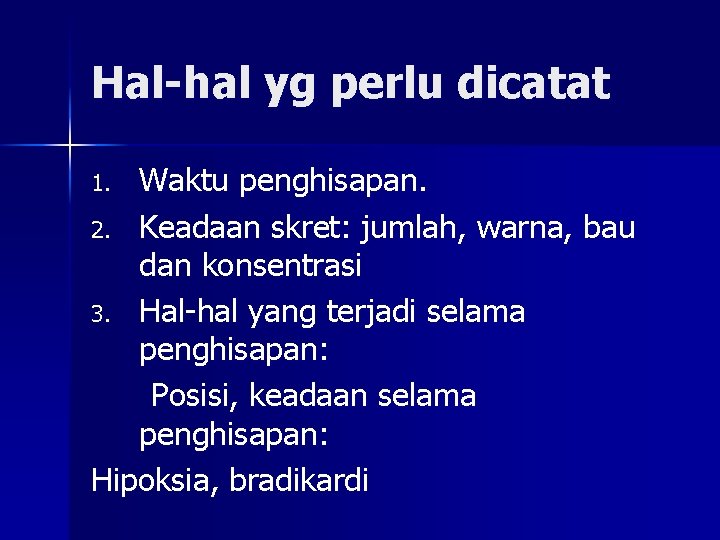 Hal-hal yg perlu dicatat

1. Waktu penghisapan.
2. Keadaan skret: jumlah, warna, bau dan konsentrasi
3. Hal-hal yang terjadi selama penghisapan:

Posisi, keadaan selama penghisapan:

Hipoksia, bradikardi